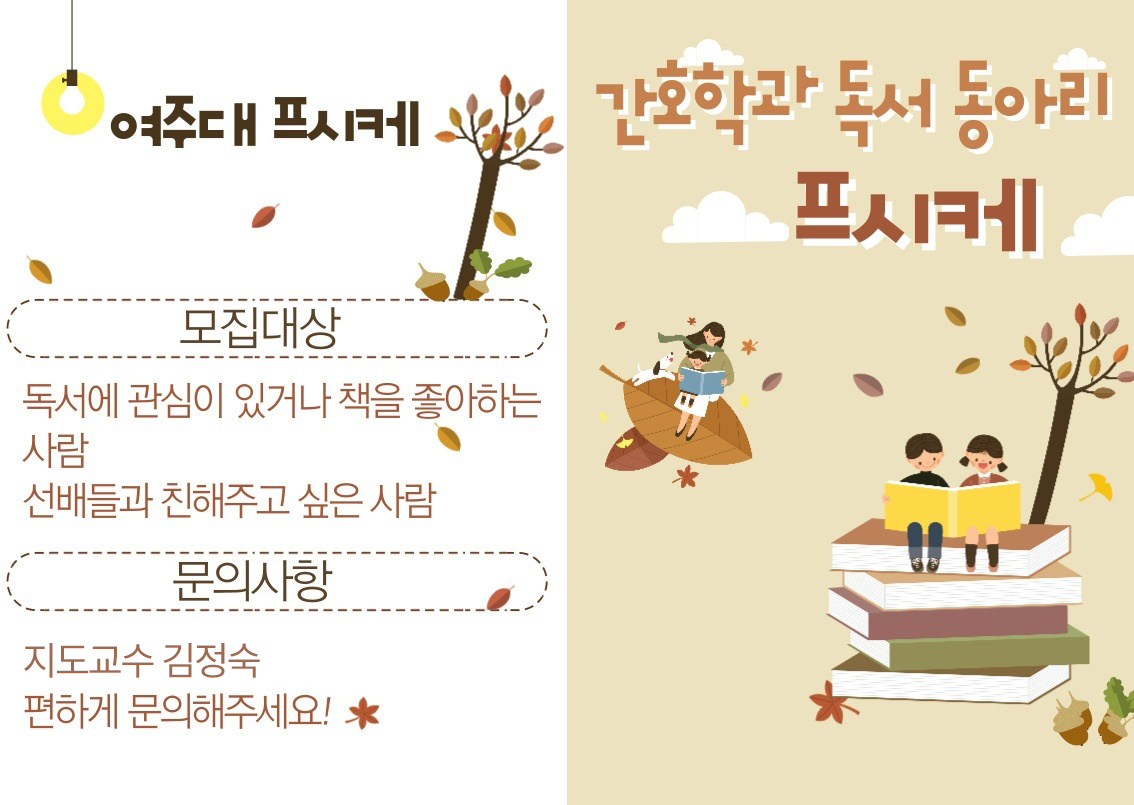 여주대 프시케

모집대상

독서에 관심이 있거나 책을 좋아하는 사람
선배들과 친해주고 싶은 사람

문의사항

지도교수 김정숙
편하게 문의해주세요!

간호학과 독서 동아리
프시케